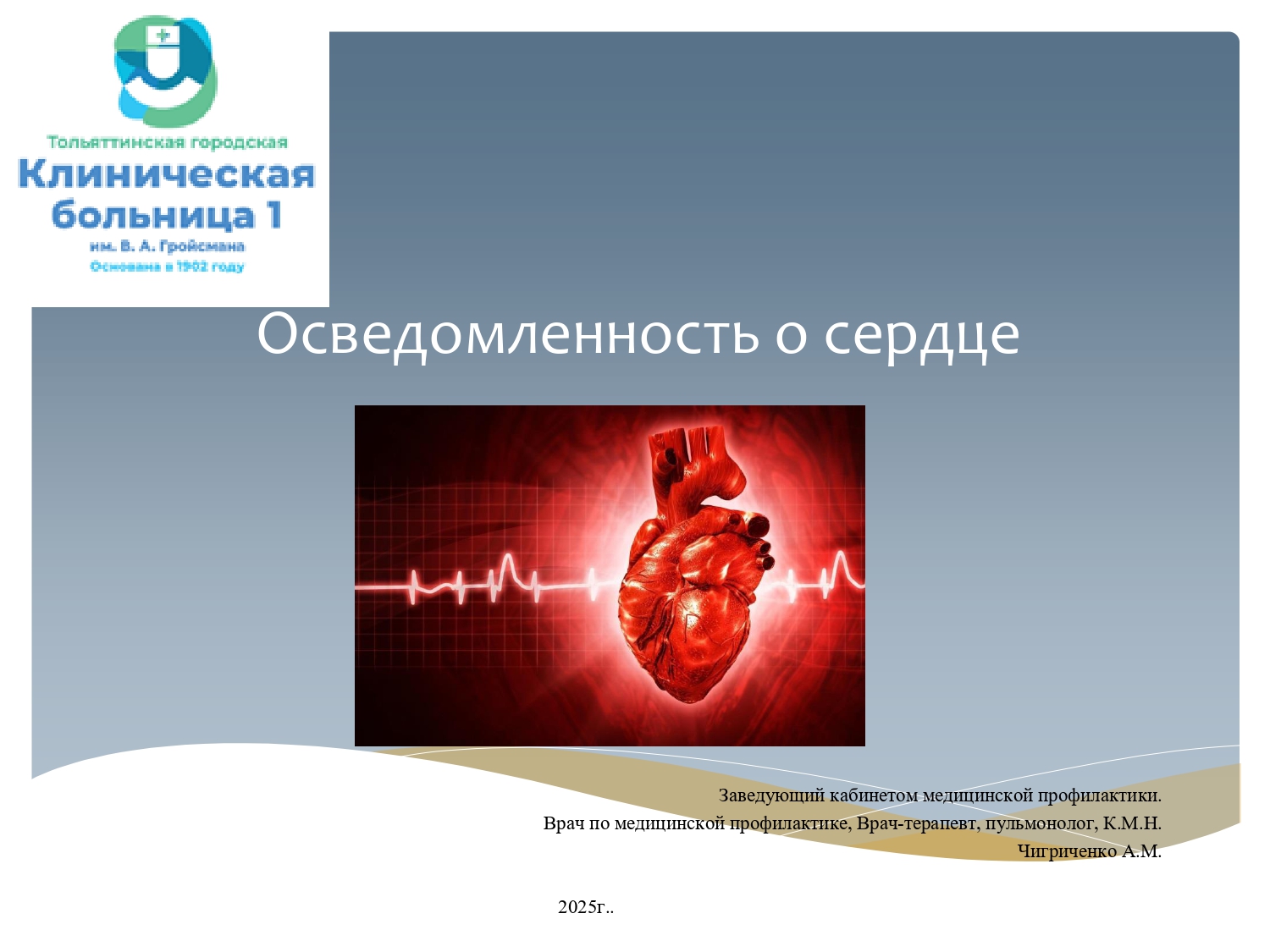 Тольяттинская городская
Клиническая больница 1
им. В. А. Гройсмана
Основана в 1902 году

Осведомленность о сердце

Заведующий кабинетом медицинской профилактики.
Врач по медицинской профилактике, Врач-терапевт, пульмонолог, К.М.Н.
Чигриченко А.М.

2025г..